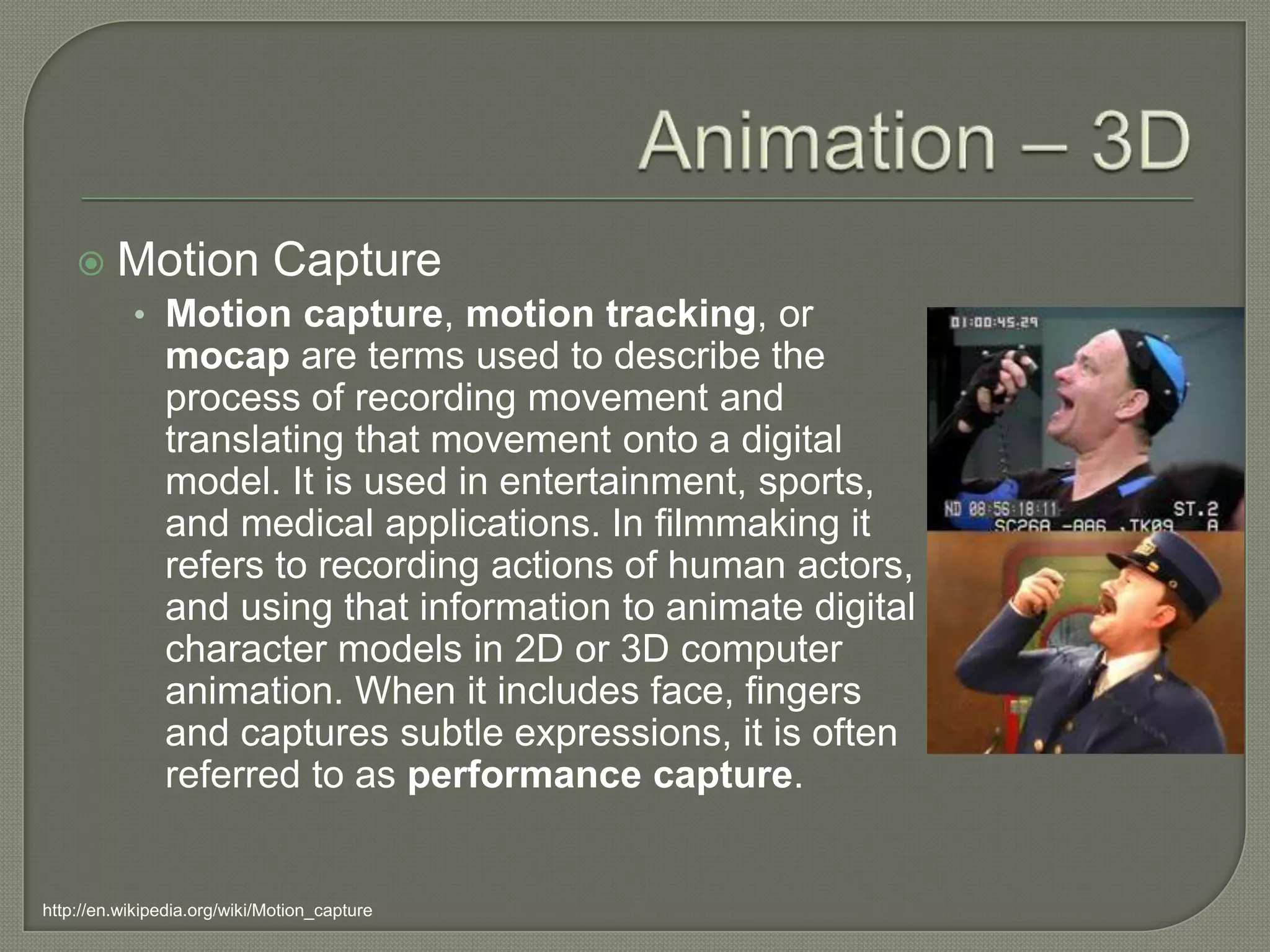 Animation – 3D

Motion Capture

• Motion capture, motion tracking, or mocap are terms used to describe the process of recording movement and translating that movement onto a digital model. It is used in entertainment, sports, and medical applications. In filmmaking it refers to recording actions of human actors, and using that information to animate digital character models in 2D or 3D computer animation. When it includes face, fingers and captures subtle expressions, it is often referred to as performance capture.

01:00:45:29

ND 08:56:18:11 ST.2
SC26A -AA6 .TK09 A

http://en.wikipedia.org/wiki/Motion_capture